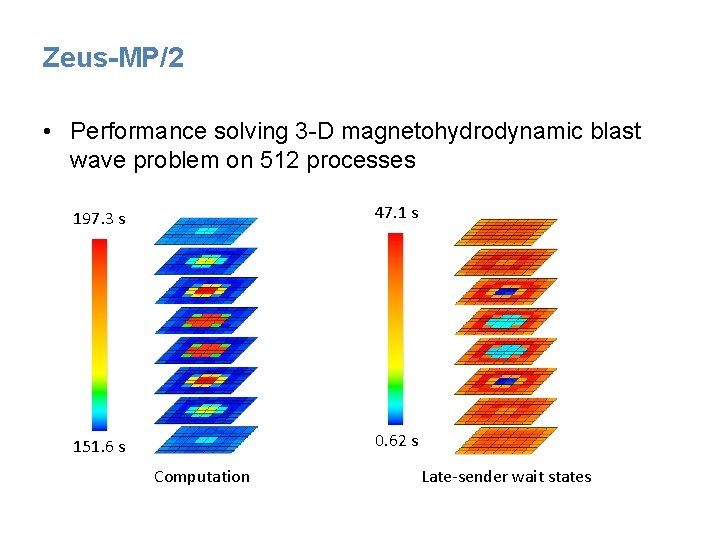 Zeus-MP/2

• Performance solving 3-D magnetohydrodynamic blast wave problem on 512 processes

197.3 s

151.6 s

Computation

47.1 s

0.62 s

Late-sender wait states